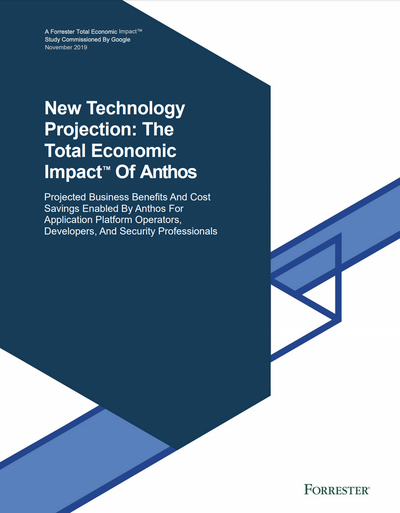 A Forrester Total Economic Impact™
Study Commissioned By Google
November 2019

New Technology Projection: The Total Economic Impact™ Of Anthos

Projected Business Benefits And Cost Savings Enabled By Anthos For Application Platform Operators, Developers, And Security Professionals

FORRESTER®